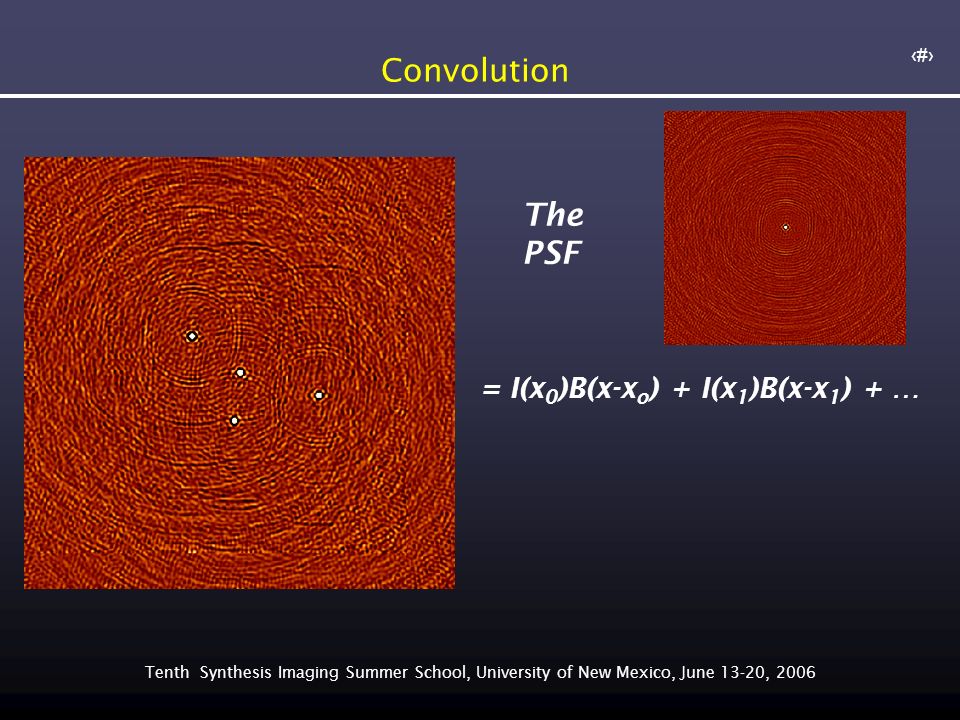 Convolution

‹#›

The PSF

$= I(x_0)B(x-x_o) + I(x_1)B(x-x_1) + \ldots$

Tenth Synthesis Imaging Summer School, University of New Mexico, June 13-20, 2006